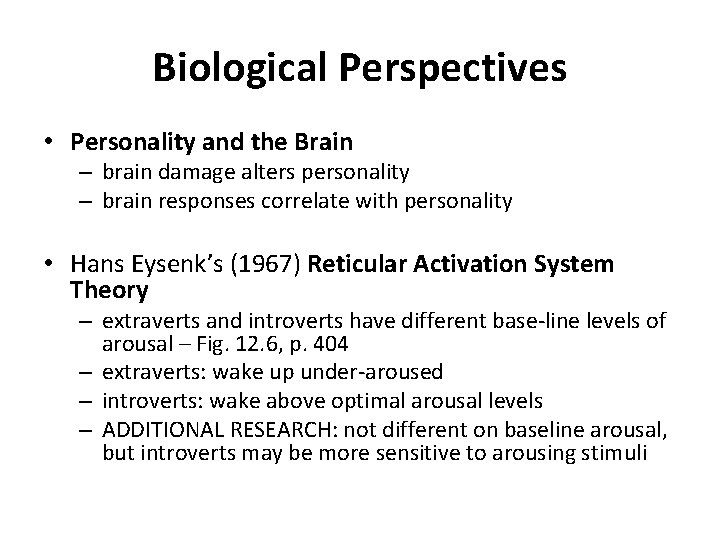 Biological Perspectives

• Personality and the Brain
  – brain damage alters personality
  – brain responses correlate with personality

• Hans Eysenk's (1967) Reticular Activation System Theory
  – extraverts and introverts have different base-line levels of arousal – Fig. 12.6, p. 404
  – extraverts: wake up under-aroused
  – introverts: wake above optimal arousal levels
  – ADDITIONAL RESEARCH: not different on baseline arousal, but introverts may be more sensitive to arousing stimuli